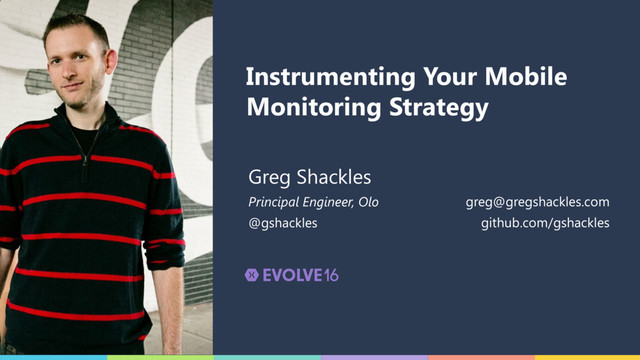 Instrumenting Your Mobile Monitoring Strategy

Greg Shackles

Principal Engineer, Olo

@gshackles

greg@gregshackles.com

github.com/gshackles

EVOLVE16